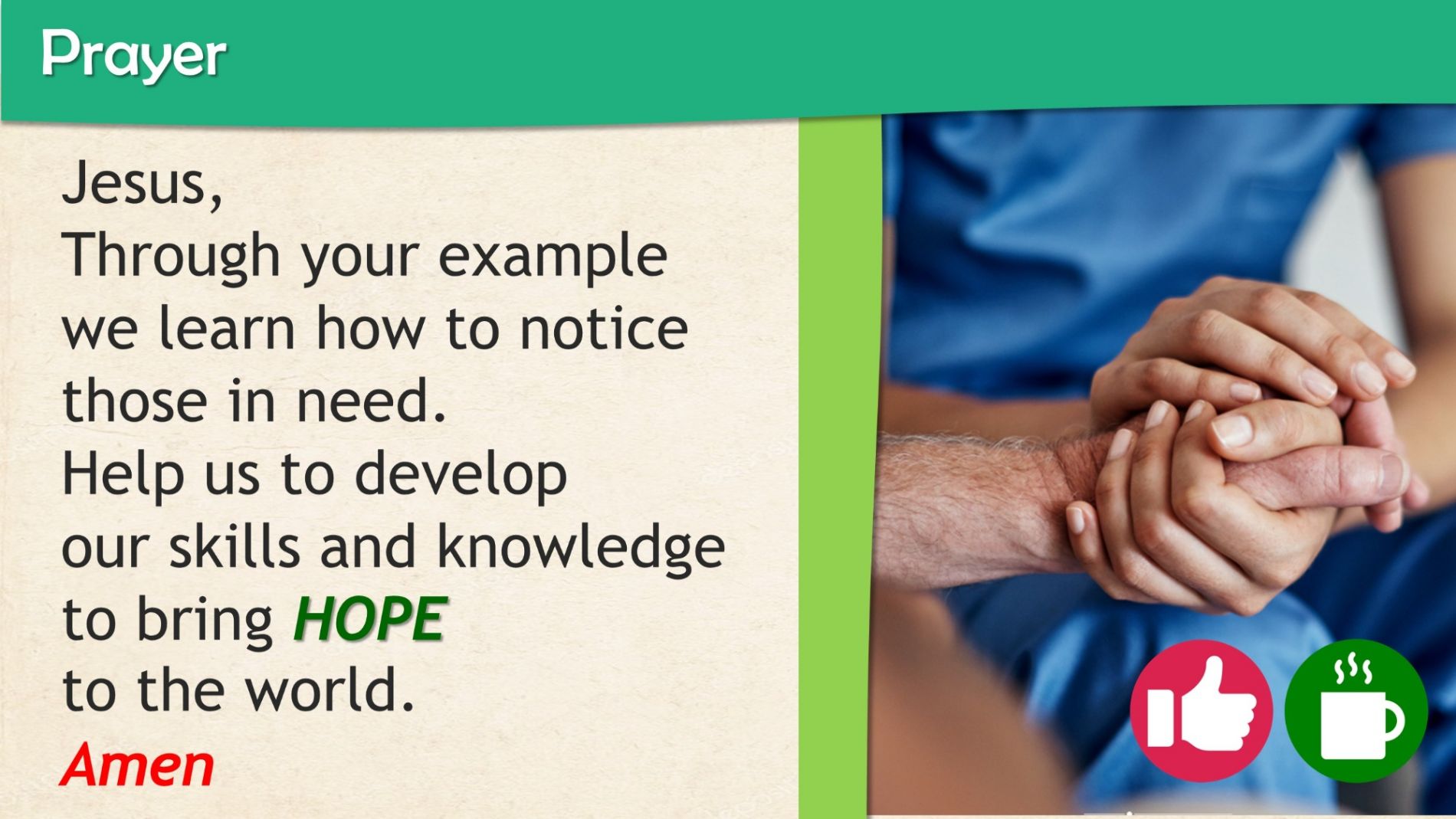 Prayer

Jesus,
Through your example we learn how to notice those in need.
Help us to develop our skills and knowledge to bring HOPE to the world.
Amen